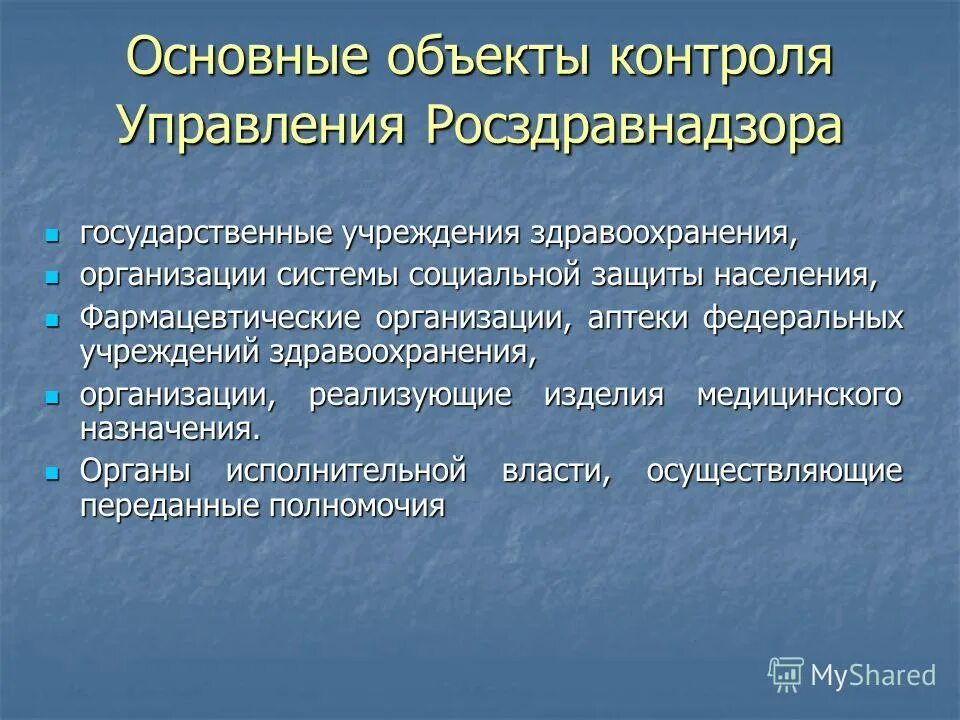 Основные объекты контроля Управления Росздравнадзора

- государственные учреждения здравоохранения,
- организации системы социальной защиты населения,
- Фармацевтические организации, аптеки федеральных учреждений здравоохранения,
- организации, реализующие изделия медицинского назначения.
- Органы исполнительной власти, осуществляющие переданные полномочия

MyShared